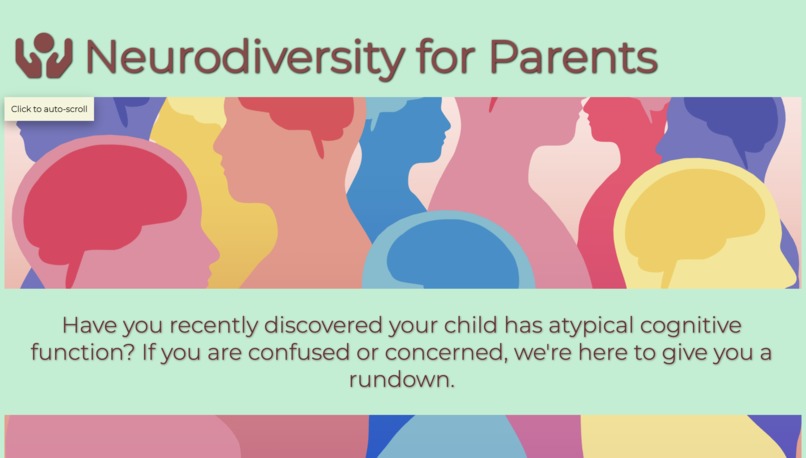 Neurodiversity for Parents

Click to auto-scroll

Have you recently discovered your child has atypical cognitive function? If you are confused or concerned, we're here to give you a rundown.